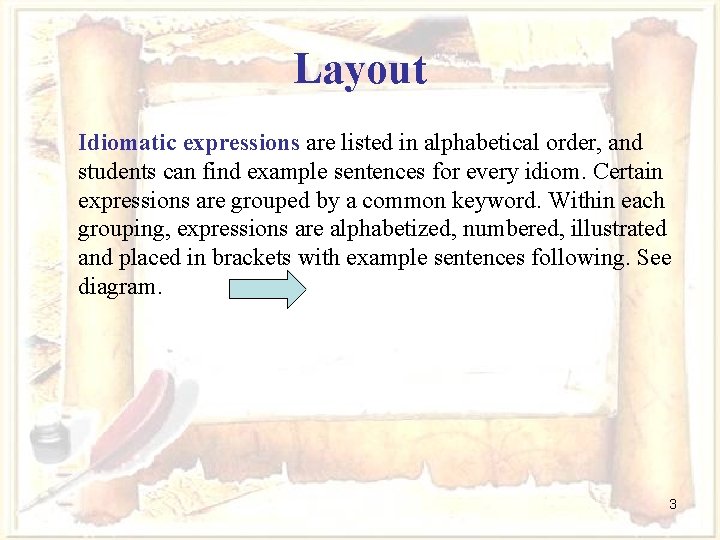 Layout

Idiomatic expressions are listed in alphabetical order, and students can find example sentences for every idiom. Certain expressions are grouped by a common keyword. Within each grouping, expressions are alphabetized, numbered, illustrated and placed in brackets with example sentences following. See diagram.

3